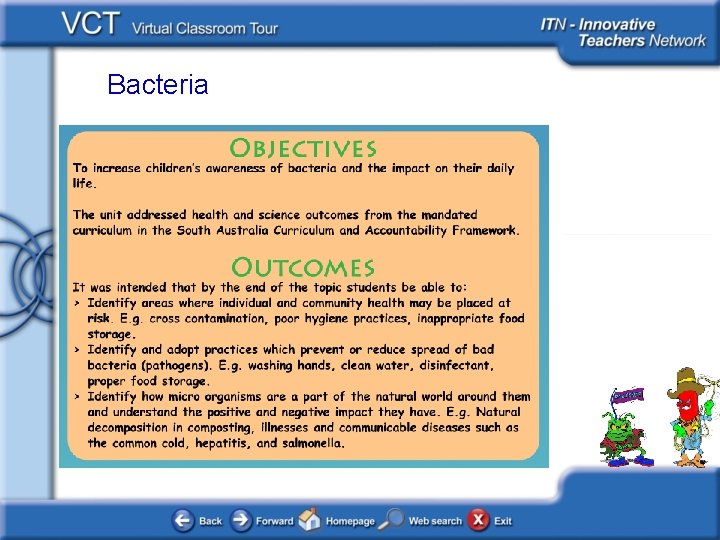 VCT Virtual Classroom Tour

ITN - Innovative Teachers Network

Bacteria

OBJECTIVES

To increase children's awareness of bacteria and the impact on their daily life.

The unit addressed health and science outcomes from the mandated curriculum in the South Australia Curriculum and Accountability Framework.

OUTCOMES

It was intended that by the end of the topic students be able to:

> Identify areas where individual and community health may be placed at risk. E.g. cross contamination, poor hygiene practices, inappropriate food storage.

> Identify and adopt practices which prevent or reduce spread of bad bacteria (pathogens). E.g. washing hands, clean water, disinfectant, proper food storage.

> Identify how micro organisms are a part of the natural world around them and understand the positive and negative impact they have. E.g. Natural decomposition in composting, illnesses and communicable diseases such as the common cold, hepatitis, and salmonella.

Back Forward Homepage Web search Exit